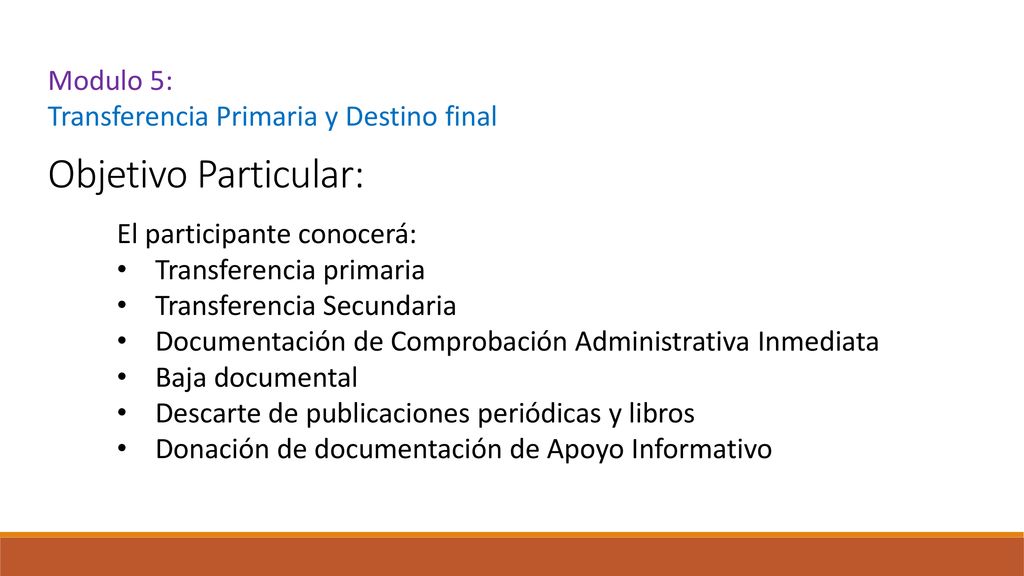 Modulo 5:
Transferencia Primaria y Destino final

Objetivo Particular:

El participante conocerá:
• Transferencia primaria
• Transferencia Secundaria
• Documentación de Comprobación Administrativa Inmediata
• Baja documental
• Descarte de publicaciones periódicas y libros
• Donación de documentación de Apoyo Informativo